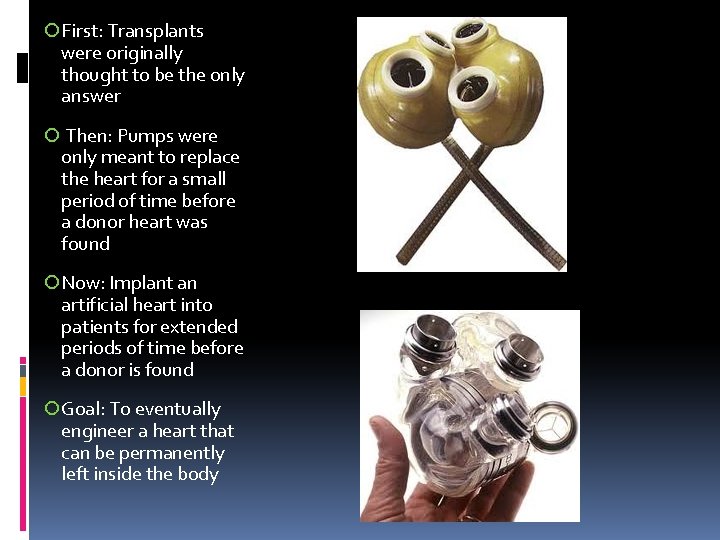 First: Transplants were originally thought to be the only answer

Then: Pumps were only meant to replace the heart for a small period of time before a donor heart was found

Now: Implant an artificial heart into patients for extended periods of time before a donor is found

Goal: To eventually engineer a heart that can be permanently left inside the body